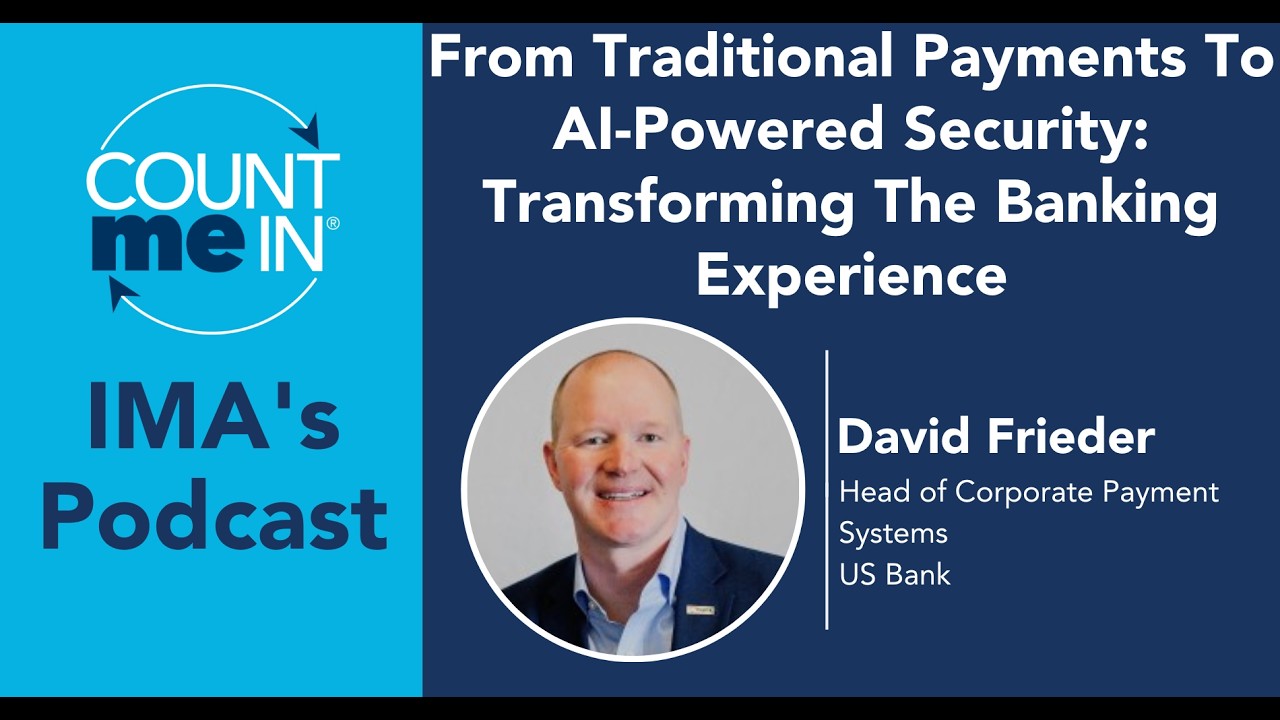 COUNT me IN®

IMA's Podcast

From Traditional Payments To AI-Powered Security: Transforming The Banking Experience

David Frieder
Head of Corporate Payment Systems
US Bank